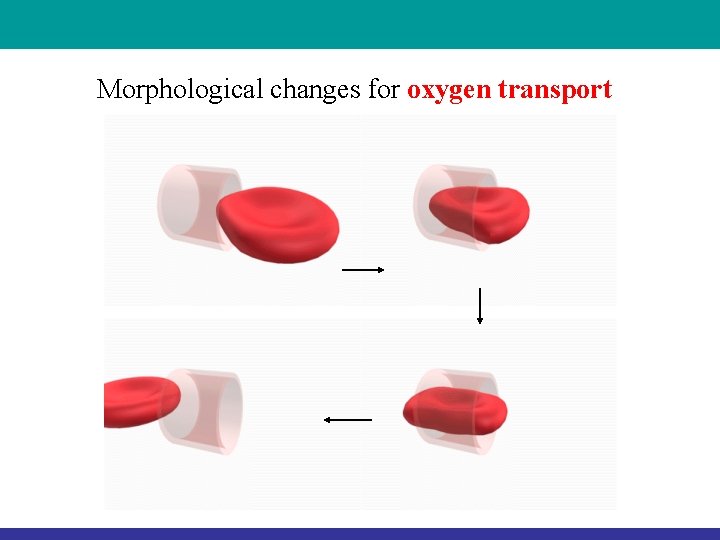 Morphological changes for oxygen transport